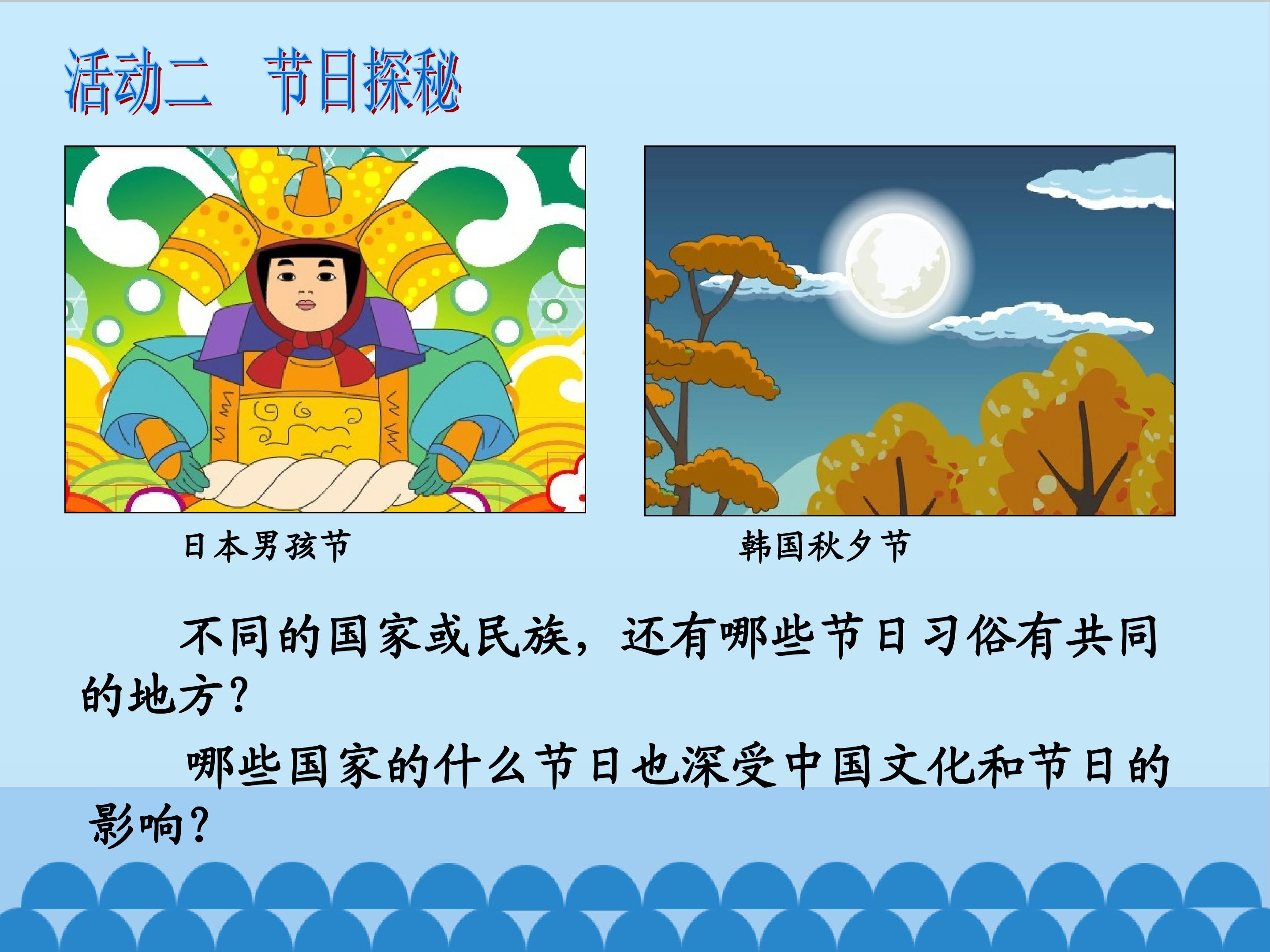 活动二　节日探秘

日本男孩节

韩国秋夕节

不同的国家或民族，还有哪些节日习俗有共同的地方？

哪些国家的什么节日也深受中国文化和节日的影响？